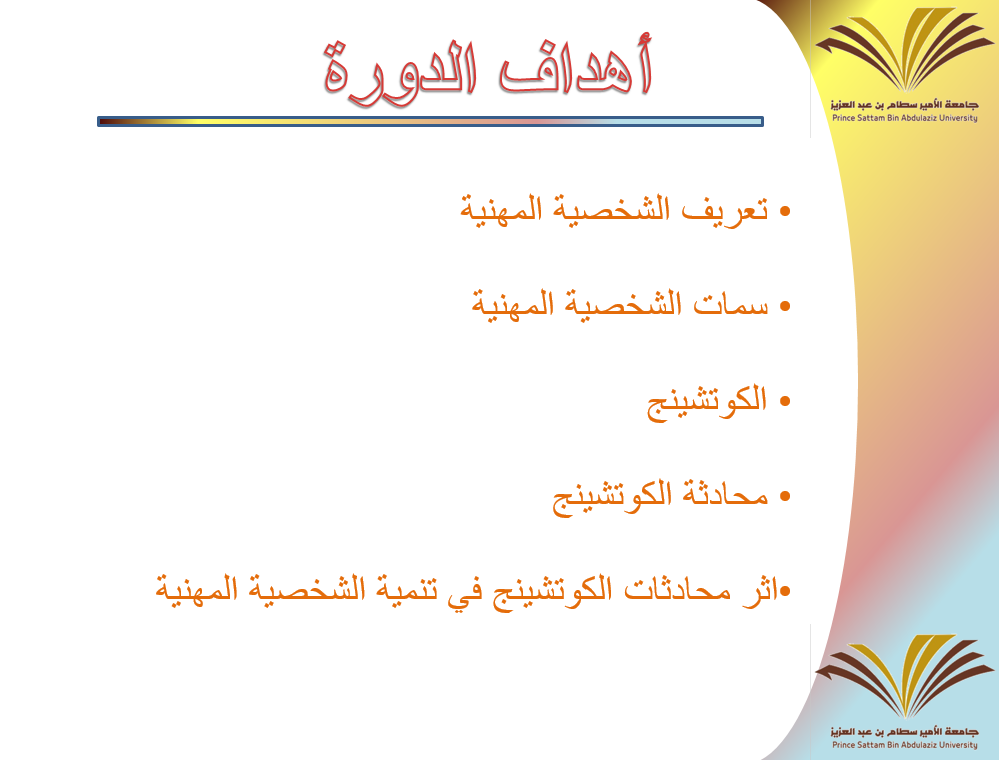 أهداف الدورة

جامعة الأمير سطام بن عبد العزيز
Prince Sattam Bin Abdulaziz University

• تعريف الشخصية المهنية

• سمات الشخصية المهنية

• الكوتشينج

• محادثة الكوتشينج

•اثر محادثات الكوتشينج في تنمية الشخصية المهنية

جامعة الأمير سطام بن عبد العزيز
Prince Sattam Bin Abdulaziz University